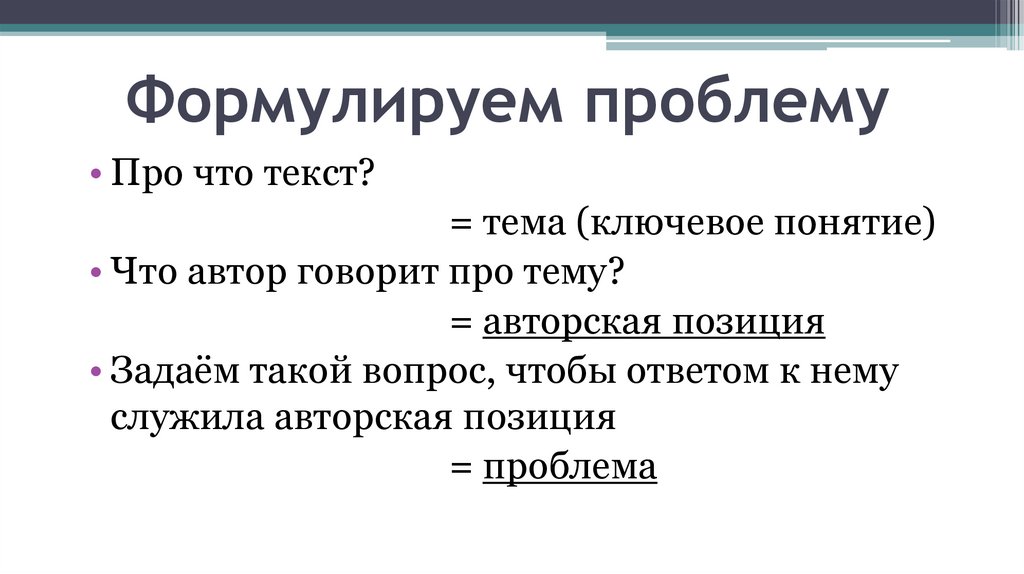 Формулируем проблему

• Про что текст?

= тема (ключевое понятие)

• Что автор говорит про тему?

= авторская позиция

• Задаём такой вопрос, чтобы ответом к нему служила авторская позиция

= проблема